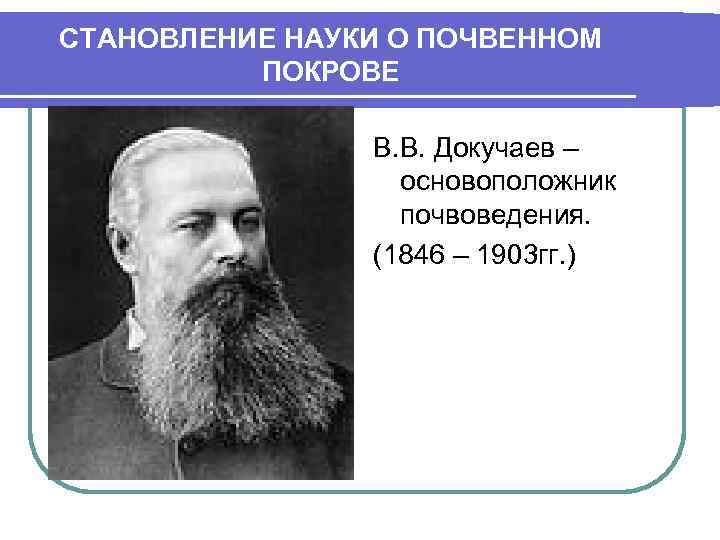 СТАНОВЛЕНИЕ НАУКИ О ПОЧВЕННОМ ПОКРОВЕ

В.В. Докучаев – основоположник почвоведения.

(1846 – 1903гг.)